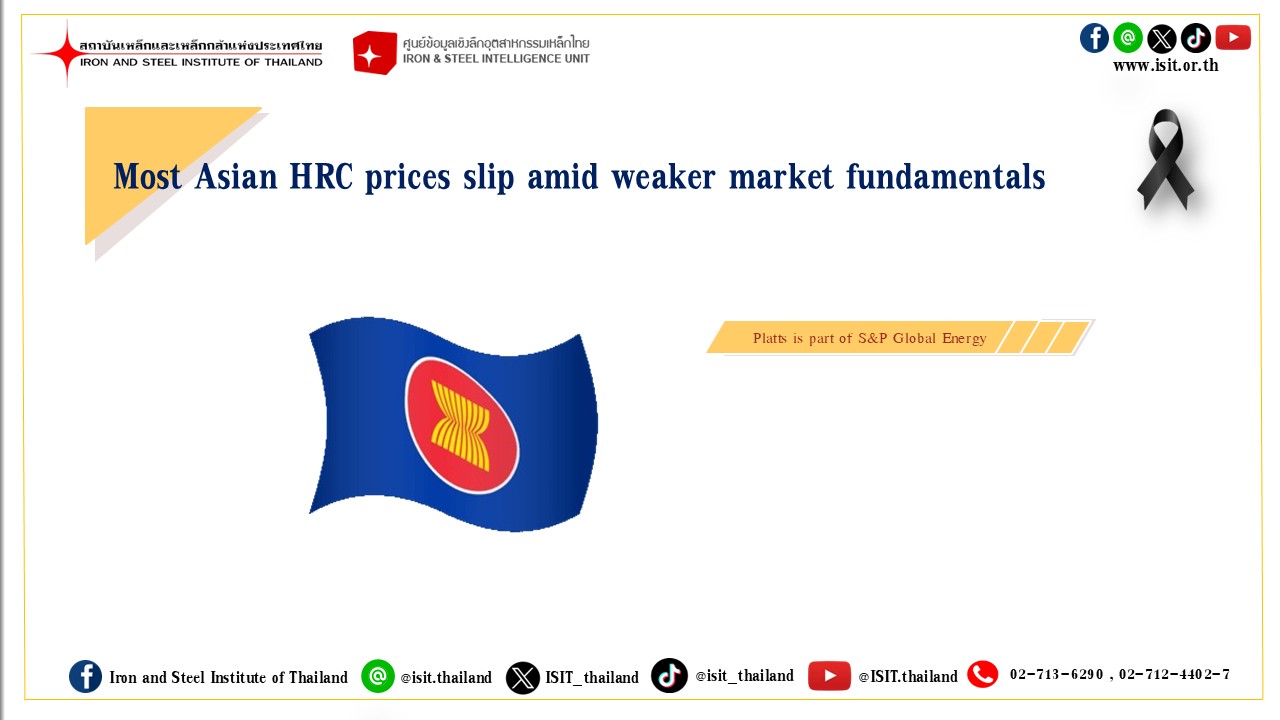 สถาบันเหล็กและเหล็กกล้าแห่งประเทศไทย
IRON AND STEEL INSTITUTE OF THAILAND

ศูนย์ข้อมูลเชิงลึกอุตสาหกรรมเหล็กไทย
IRON & STEEL INTELLIGENCE UNIT

www.isit.or.th

Most Asian HRC prices slip amid weaker market fundamentals

Platts is part of S&P Global Energy

Iron and Steel Institute of Thailand @isit.thailand ISIT_thailand @isit_thailand @ISIT.thailand 02-713-6290 , 02-712-4402-7